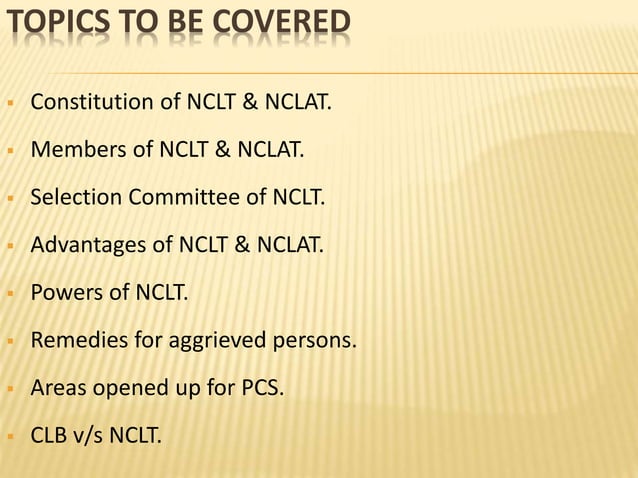 TOPICS TO BE COVERED

- Constitution of NCLT & NCLAT.
- Members of NCLT & NCLAT.
- Selection Committee of NCLT.
- Advantages of NCLT & NCLAT.
- Powers of NCLT.
- Remedies for aggrieved persons.
- Areas opened up for PCS.
- CLB v/s NCLT.